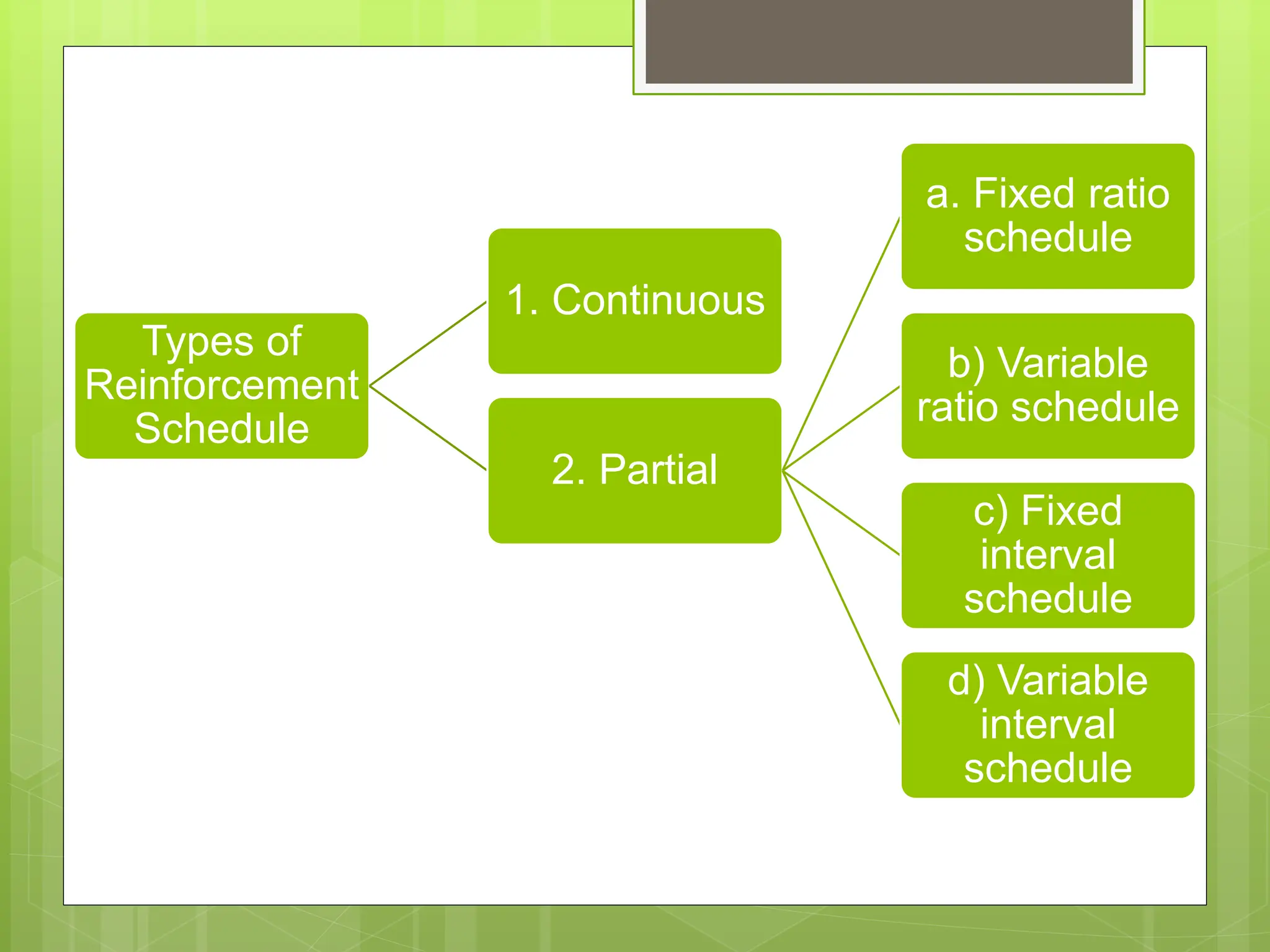 Types of Reinforcement Schedule

1. Continuous

2. Partial

a. Fixed ratio schedule

b) Variable ratio schedule

c) Fixed interval schedule

d) Variable interval schedule